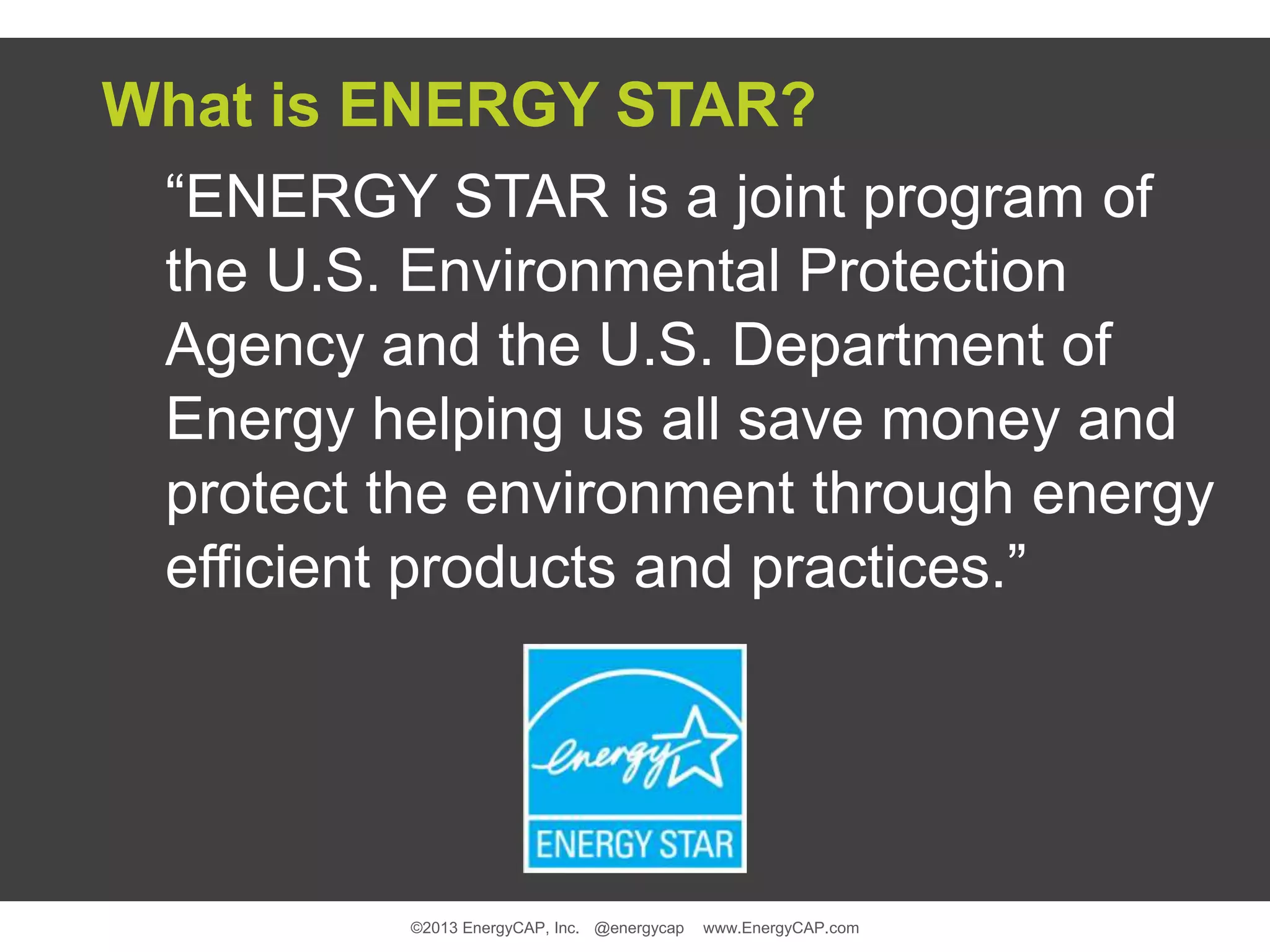 What is ENERGY STAR?

“ENERGY STAR is a joint program of the U.S. Environmental Protection Agency and the U.S. Department of Energy helping us all save money and protect the environment through energy efficient products and practices.”

energy

ENERGY STAR

©2013 EnergyCAP, Inc. @energycap www.EnergyCAP.com